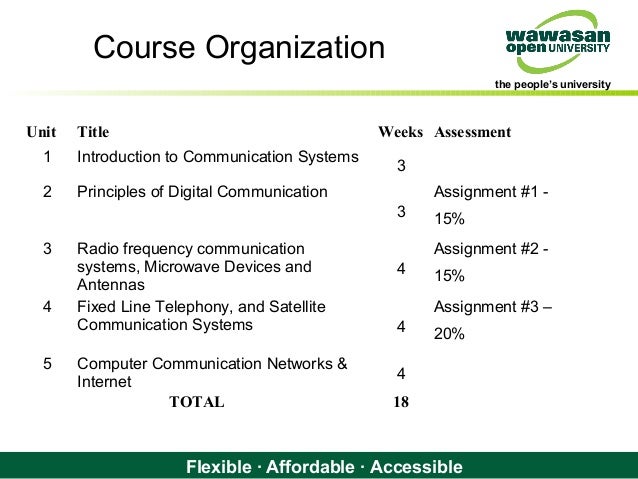 Course Organization

wawasan open UNIVERSITY
the people's university

| Unit | Title | Weeks | Assessment |
|---|---|---|---|
| 1 | Introduction to Communication Systems | 3 | |
| 2 | Principles of Digital Communication | 3 | Assignment #1 - 15% |
| 3 | Radio frequency communication systems, Microwave Devices and Antennas | 4 | Assignment #2 - 15% |
| 4 | Fixed Line Telephony, and Satellite Communication Systems | 4 | Assignment #3 – 20% |
| 5 | Computer Communication Networks & Internet | 4 | |
| | TOTAL | 18 | |

Flexible · Affordable · Accessible